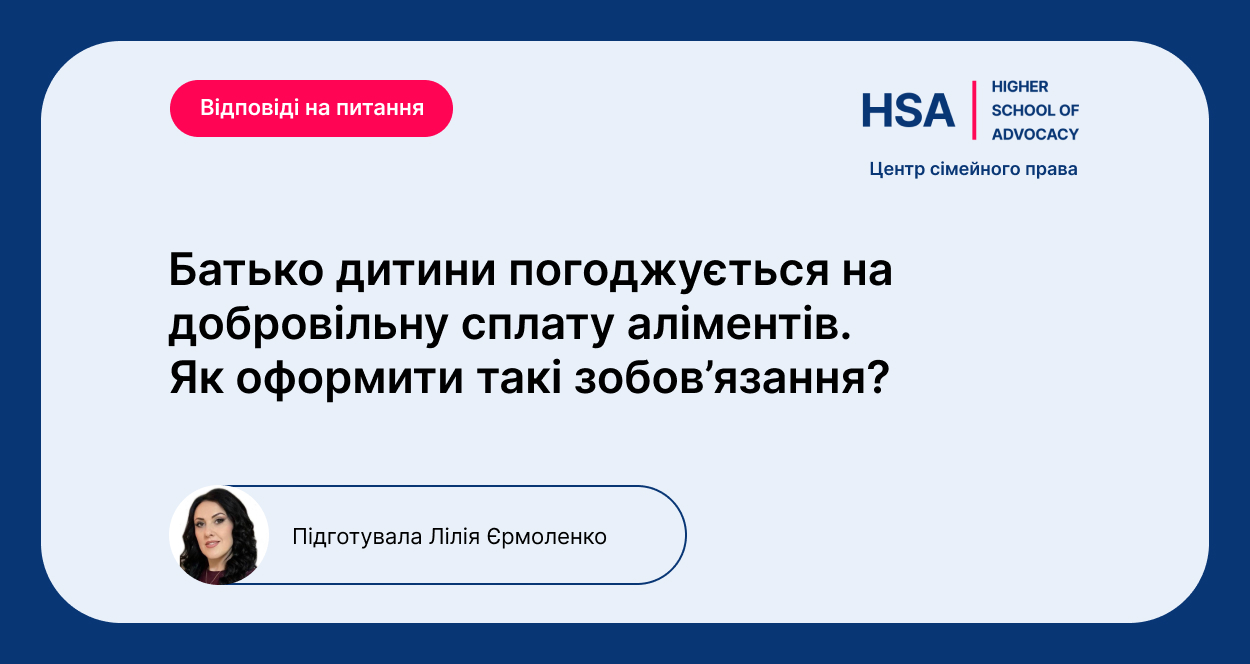 Відповіді на питання

HSA HIGHER SCHOOL OF ADVOCACY

Центр сімейного права

Батько дитини погоджується на добровільну сплату аліментів. Як оформити такі зобов’язання?

Підготувала Лілія Єрмоленко